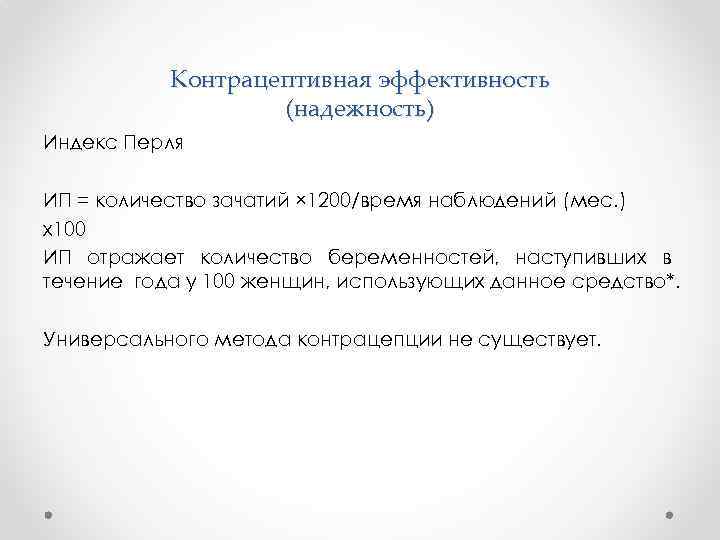 Контрацептивная эффективность (надежность)

Индекс Перля

ИП = количество зачатий ×1200/время наблюдений (мес.) х100

ИП отражает количество беременностей, наступивших в течение года у 100 женщин, использующих данное средство*.

Универсального метода контрацепции не существует.